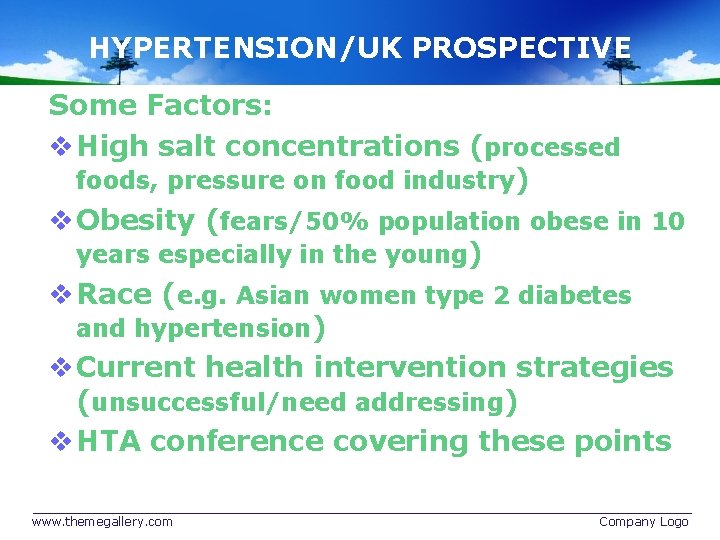 HYPERTENSION/UK PROSPECTIVE

Some Factors:

❖ High salt concentrations (processed foods, pressure on food industry)

❖ Obesity (fears/50% population obese in 10 years especially in the young)

❖ Race (e.g. Asian women type 2 diabetes and hypertension)

❖ Current health intervention strategies (unsuccessful/need addressing)

❖ HTA conference covering these points

www.themegallery.com

Company Logo